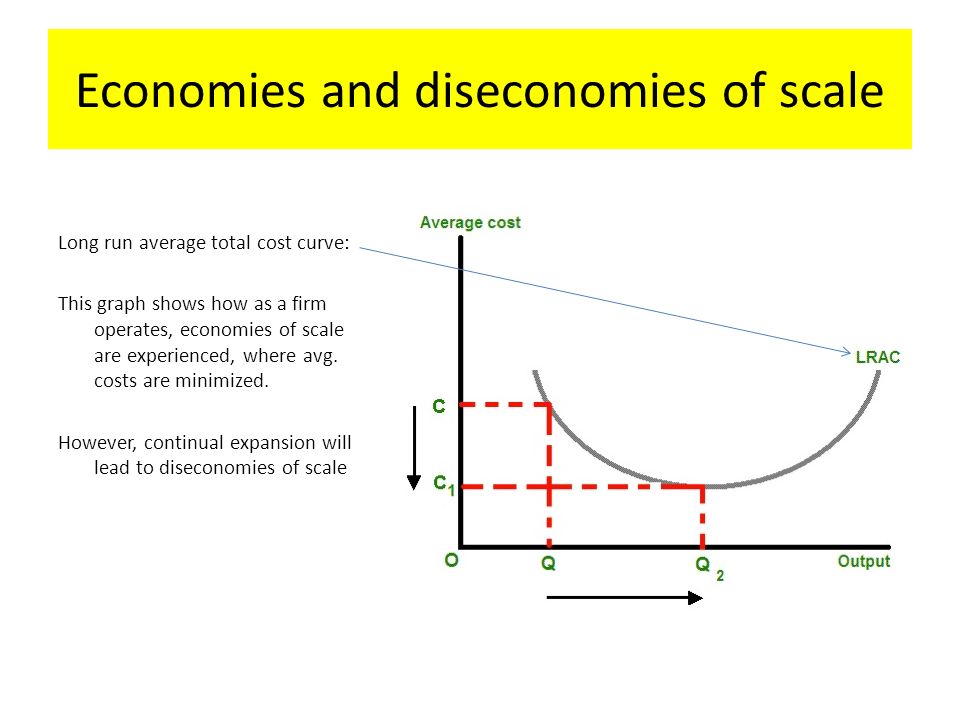 Economies and diseconomies of scale

Long run average total cost curve:

This graph shows how as a firm operates, economies of scale are experienced, where avg. costs are minimized.

However, continual expansion will lead to diseconomies of scale

Average cost

LRAC

C

$C_1$

O

Q

$Q_2$

Output